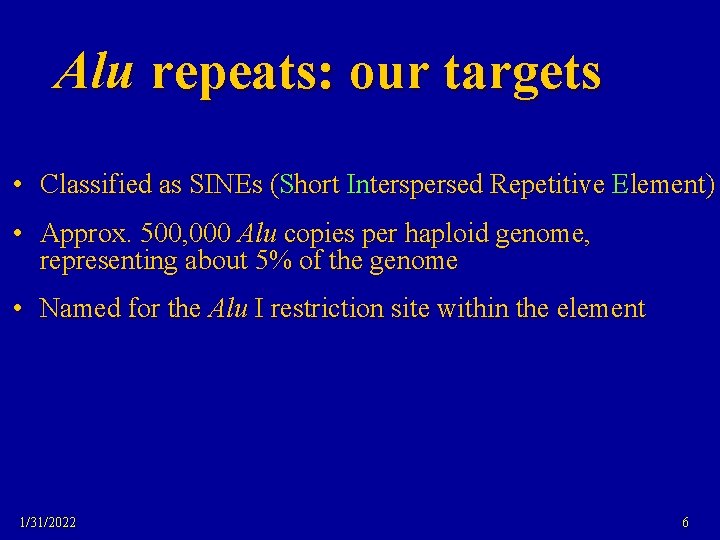 Alu repeats: our targets

• Classified as SINEs (Short Interspersed Repetitive Element)

• Approx. 500,000 Alu copies per haploid genome, representing about 5% of the genome

• Named for the Alu I restriction site within the element

1/31/2022

6